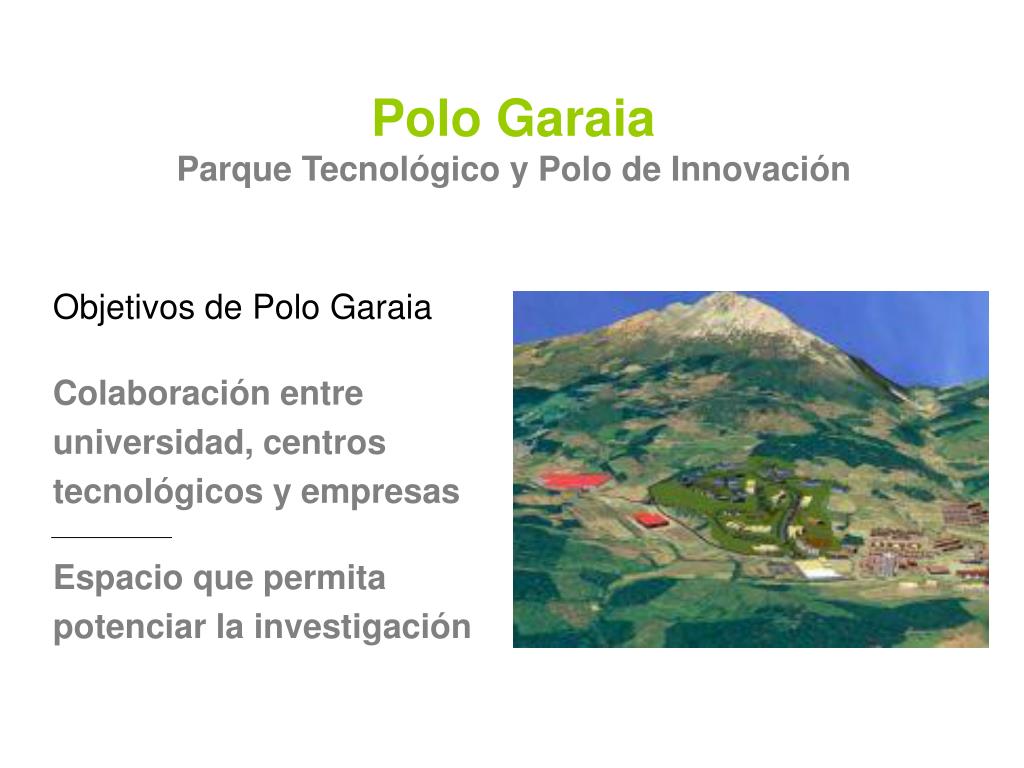 Polo Garaia
Parque Tecnológico y Polo de Innovación

Objetivos de Polo Garaia

Colaboración entre universidad, centros tecnológicos y empresas

Espacio que permita potenciar la investigación